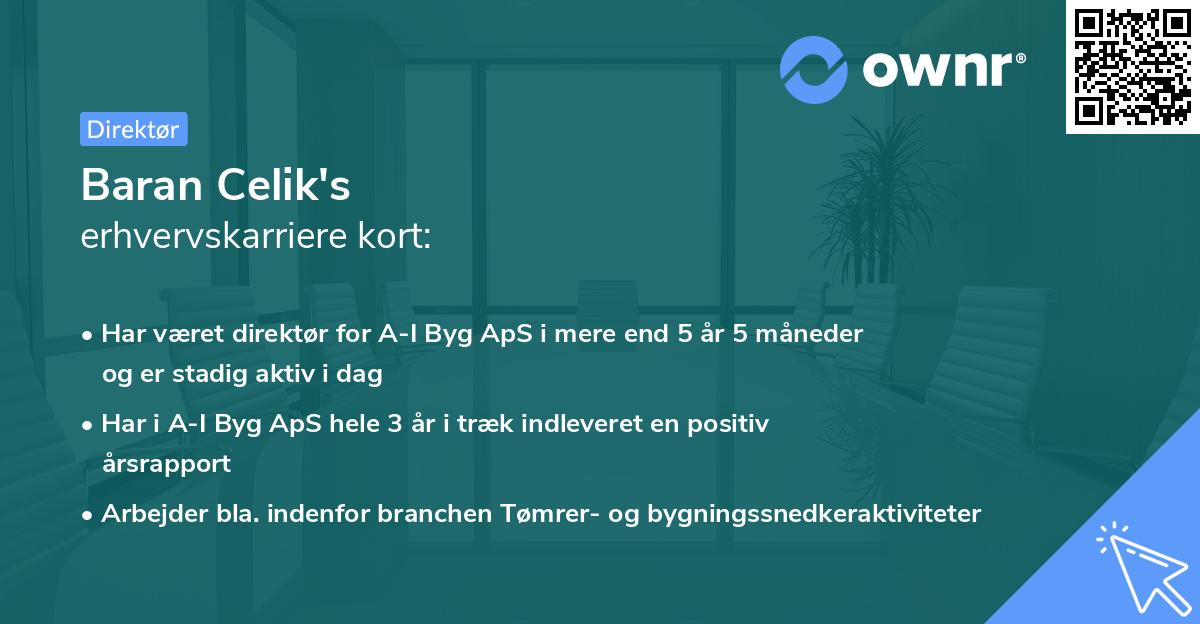 ownr®

Direktør

Baran Celik's
erhvervskarriere kort:

• Har været direktør for A-I Byg ApS i mere end 5 år 5 måneder og er stadig aktiv i dag

• Har i A-I Byg ApS hele 3 år i træk indleveret en positiv årsrapport

• Arbejder bla. indenfor branchen Tømrer- og bygningssnedkeraktiviteter